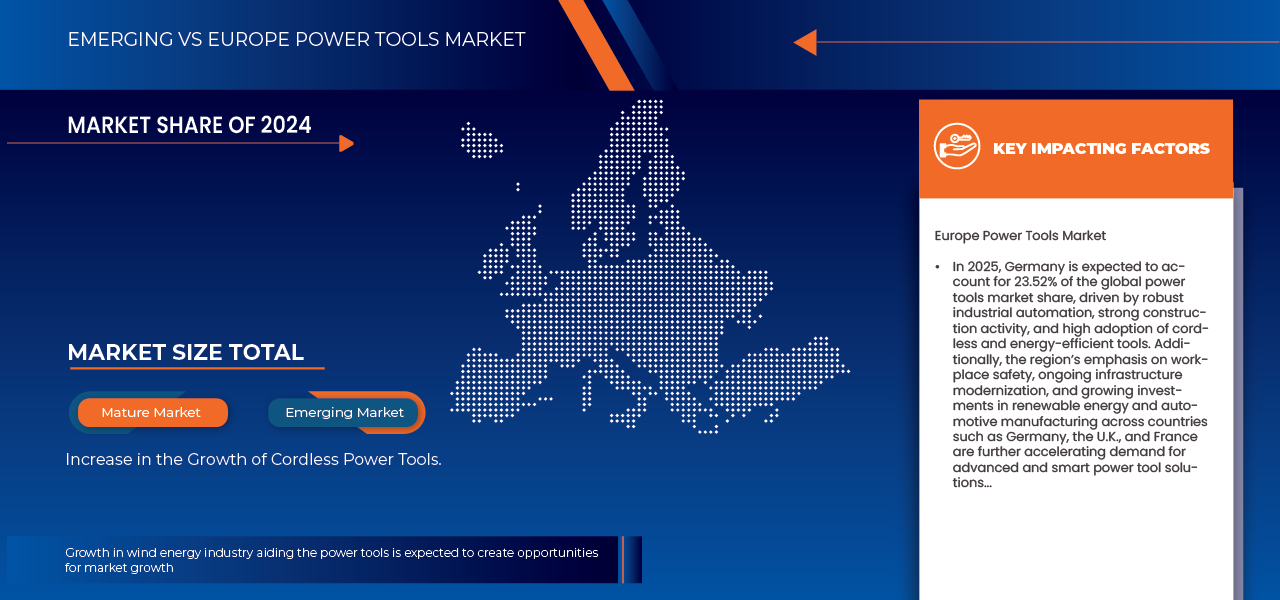 EMERGING VS EUROPE POWER TOOLS MARKET

MARKET SHARE OF 2024

MARKET SIZE TOTAL

Mature Market

Emerging Market

Increase in the Growth of Cordless Power Tools.

Growth in wind energy industry aiding the power tools is expected to create opportunities for market growth

KEY IMPACTING FACTORS

Europe Power Tools Market

• In 2025, Germany is expected to account for 23.52% of the global power tools market share, driven by robust industrial automation, strong construction activity, and high adoption of cordless and energy-efficient tools. Additionally, the region's emphasis on workplace safety, ongoing infrastructure modernization, and growing investments in renewable energy and automotive manufacturing across countries such as Germany, the U.K., and France are further accelerating demand for advanced and smart power tool solutions...